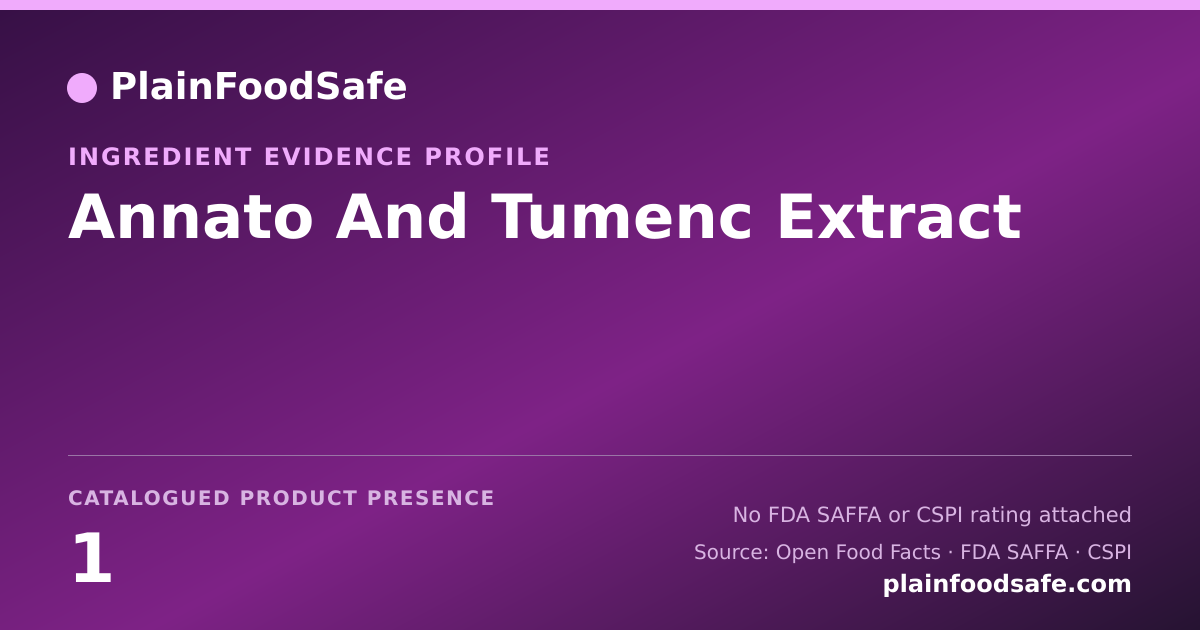 PlainFoodSafe

INGREDIENT EVIDENCE PROFILE

Annato And Tumenc Extract

CATALOGUED PRODUCT PRESENCE

1

No FDA SAFFA or CSPI rating attached

Source: Open Food Facts · FDA SAFFA · CSPI

plainfoodsafe.com